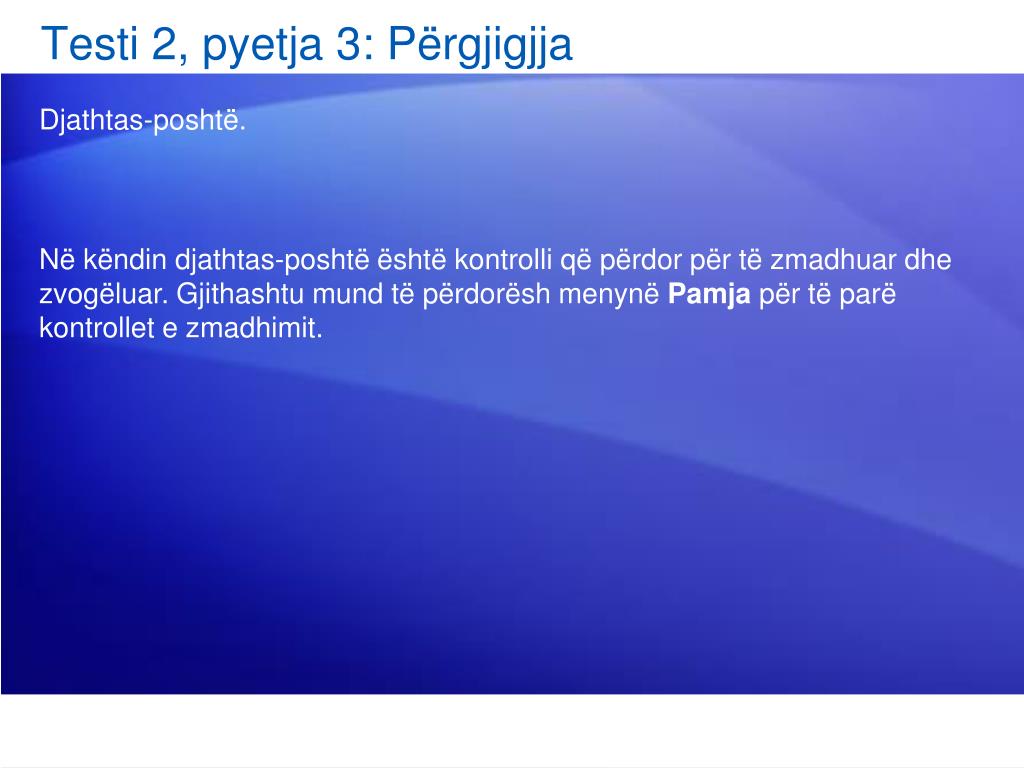 Testi 2, pyetja 3: Përgjigjja

Djathtas-poshtë.

Në këndin djathtas-poshtë është kontrolli që përdor për të zmadhuar dhe zvogëluar. Gjithashtu mund të përdorësh menynë Pamja për të parë kontrollet e zmadhimit.